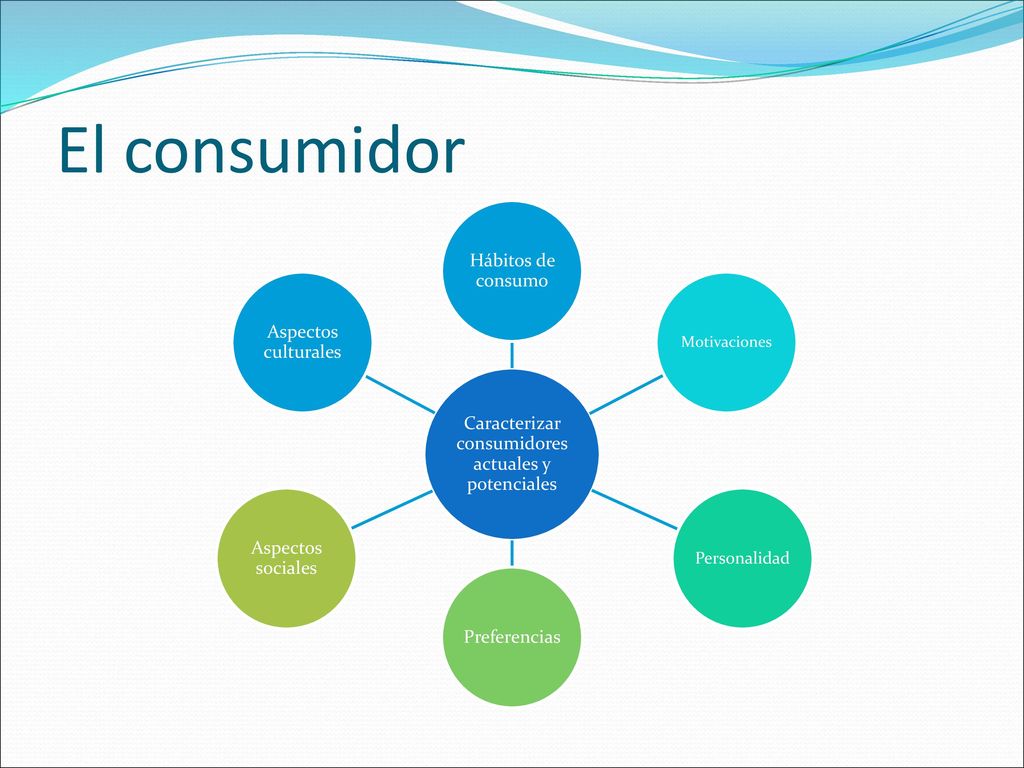 El consumidor

Caracterizar consumidores actuales y potenciales

Hábitos de consumo

Motivaciones

Personalidad

Preferencias

Aspectos sociales

Aspectos culturales